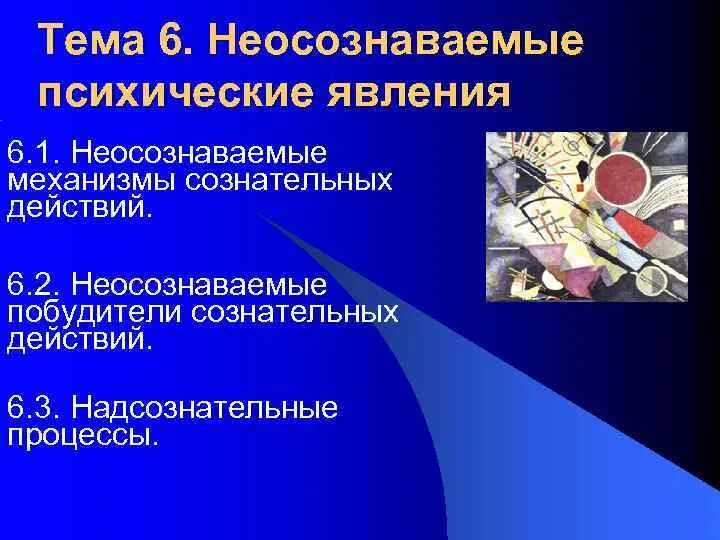 Тема 6. Неосознаваемые психические явления

6.1. Неосознаваемые механизмы сознательных действий.

6.2. Неосознаваемые побудители сознательных действий.

6.3. Надсознательные процессы.